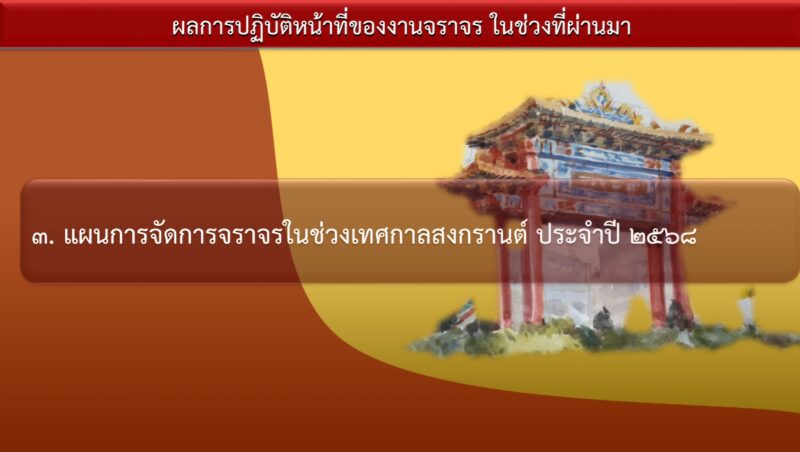 ผลการปฏิบัติหน้าที่ของงานจราจร ในช่วงที่ผ่านมา

๓. แผนการจัดการจราจรในช่วงเทศกาลสงกรานต์ ประจำปี ๒๕๖๘